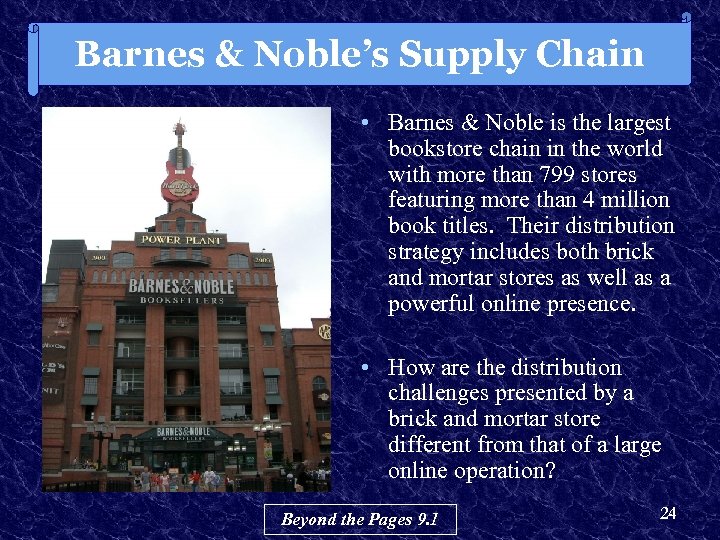 Barnes & Noble's Supply Chain

POWER PLANT

BARNES&NOBLE
BOOKSELLERS

BARNES&NOBLE
BOOKSELLERS

• Barnes & Noble is the largest bookstore chain in the world with more than 799 stores featuring more than 4 million book titles. Their distribution strategy includes both brick and mortar stores as well as a powerful online presence.

• How are the distribution challenges presented by a brick and mortar store different from that of a large online operation?

Beyond the Pages 9.1

24